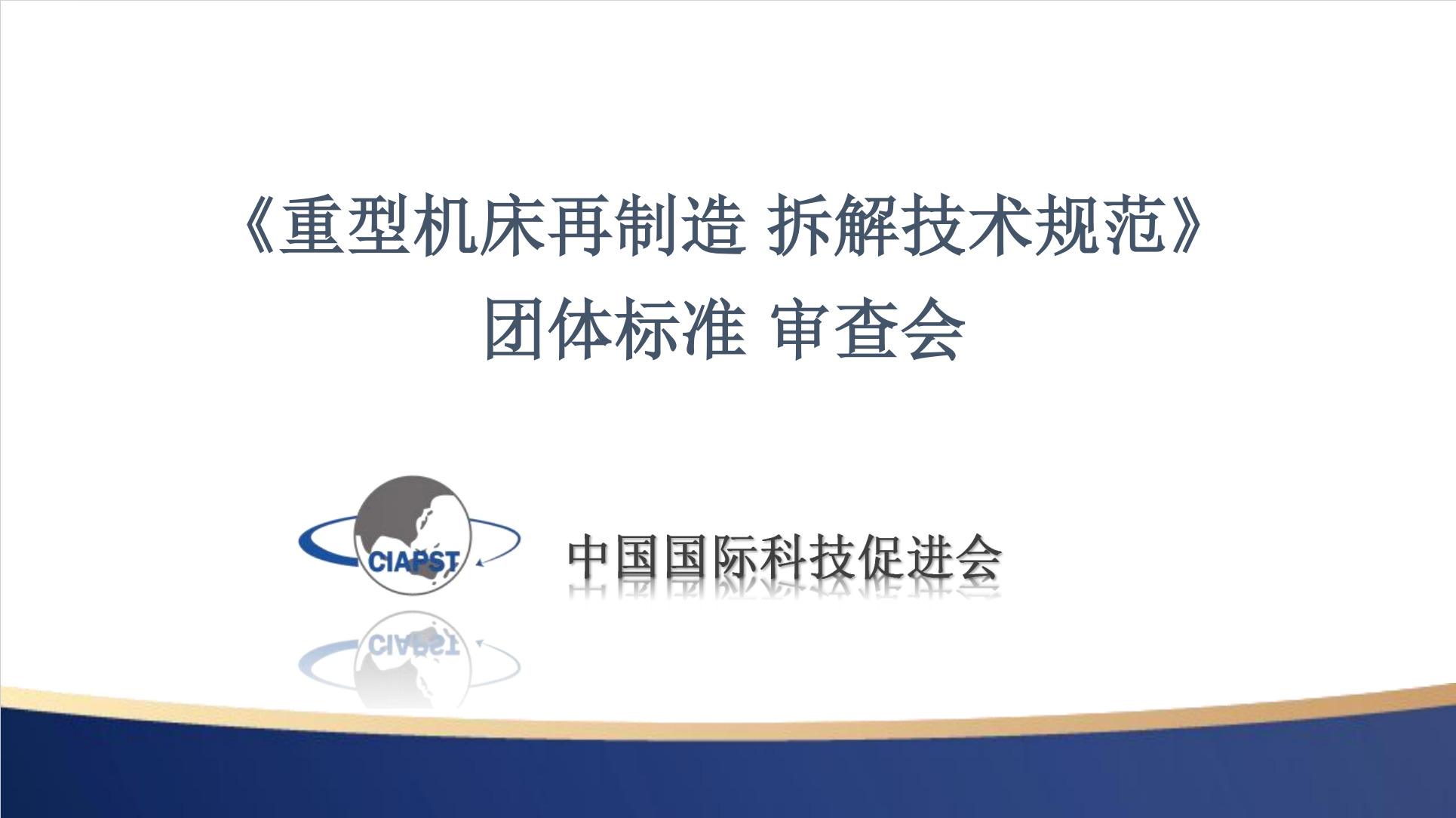 《重型机床再制造 拆解技术规范》
团体标准 审查会

CIAPST

中国国际科技促进会